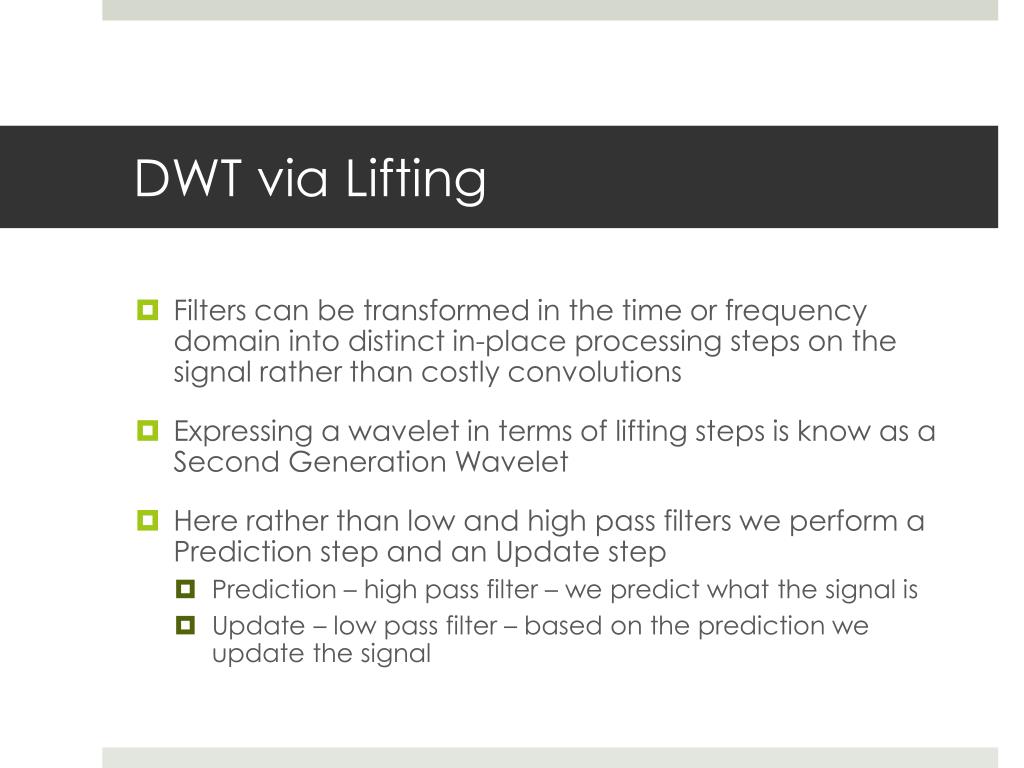 DWT via Lifting

Filters can be transformed in the time or frequency domain into distinct in-place processing steps on the signal rather than costly convolutions

Expressing a wavelet in terms of lifting steps is know as a Second Generation Wavelet

Here rather than low and high pass filters we perform a Prediction step and an Update step

Prediction – high pass filter – we predict what the signal is

Update – low pass filter – based on the prediction we update the signal